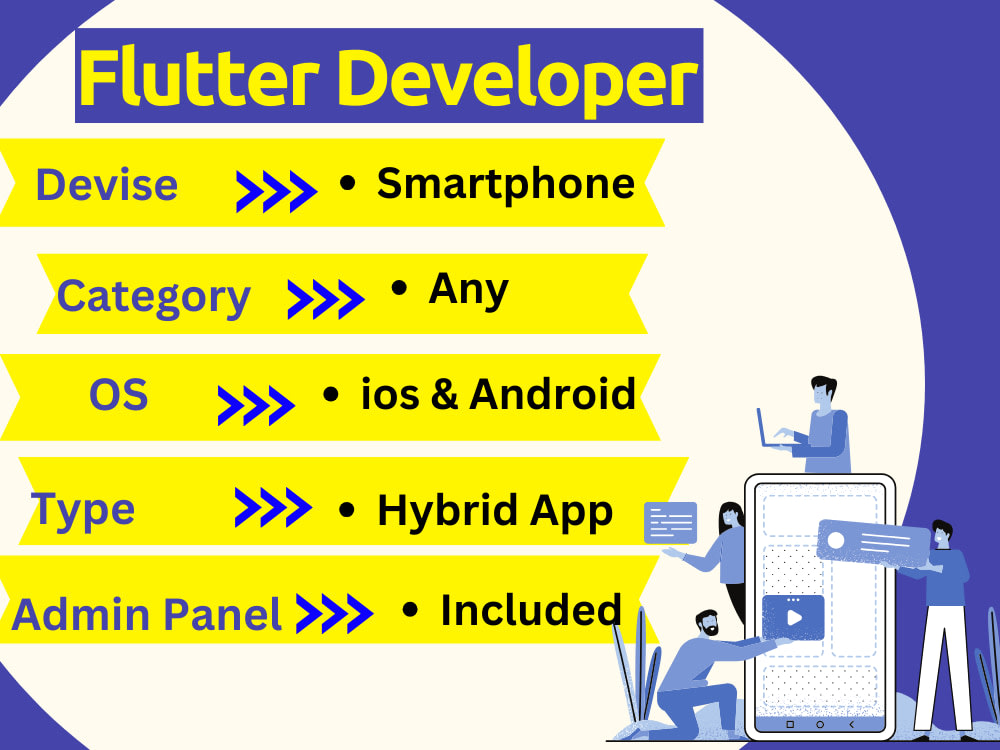 Flutter Developer

Devise >>> • Smartphone

Category >>> • Any

OS >>> • ios & Android

Type >>> • Hybrid App

Admin Panel >>> • Included